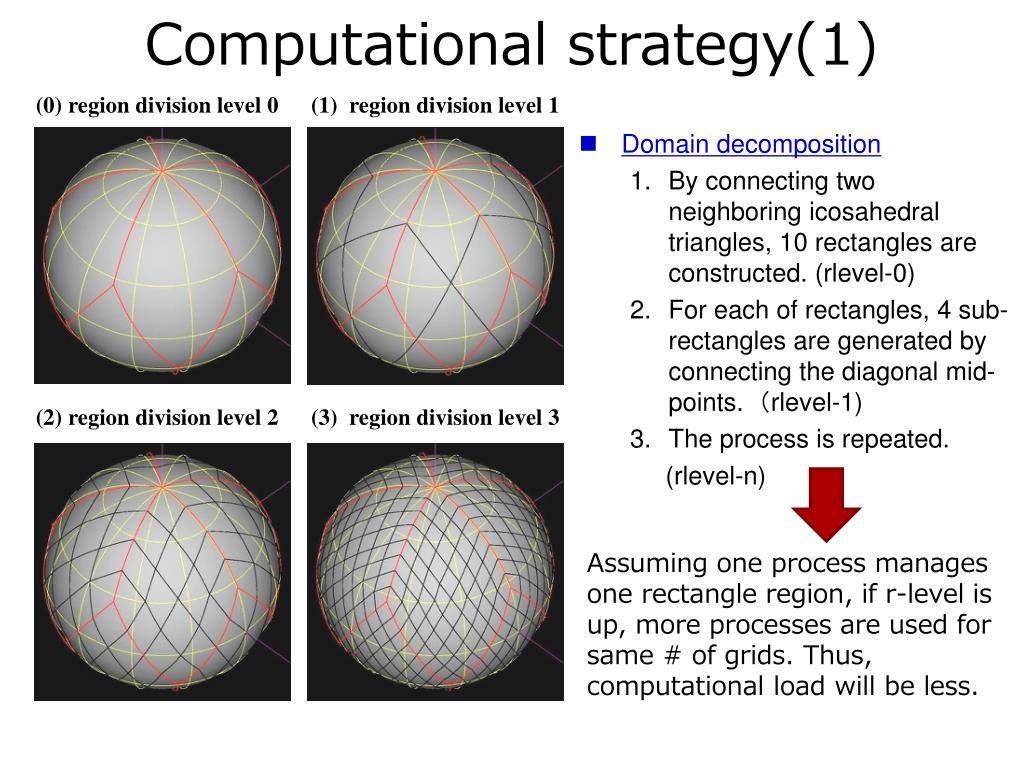 Computational strategy(1)

(0) region division level 0

(1) region division level 1

(2) region division level 2

(3) region division level 3

Domain decomposition

1. By connecting two neighboring icosahedral triangles, 10 rectangles are constructed. (rlevel-0)
2. For each of rectangles, 4 sub-rectangles are generated by connecting the diagonal mid-points. （rlevel-1)
3. The process is repeated. (rlevel-n)

Assuming one process manages one rectangle region, if r-level is up, more processes are used for same # of grids. Thus, computational load will be less.